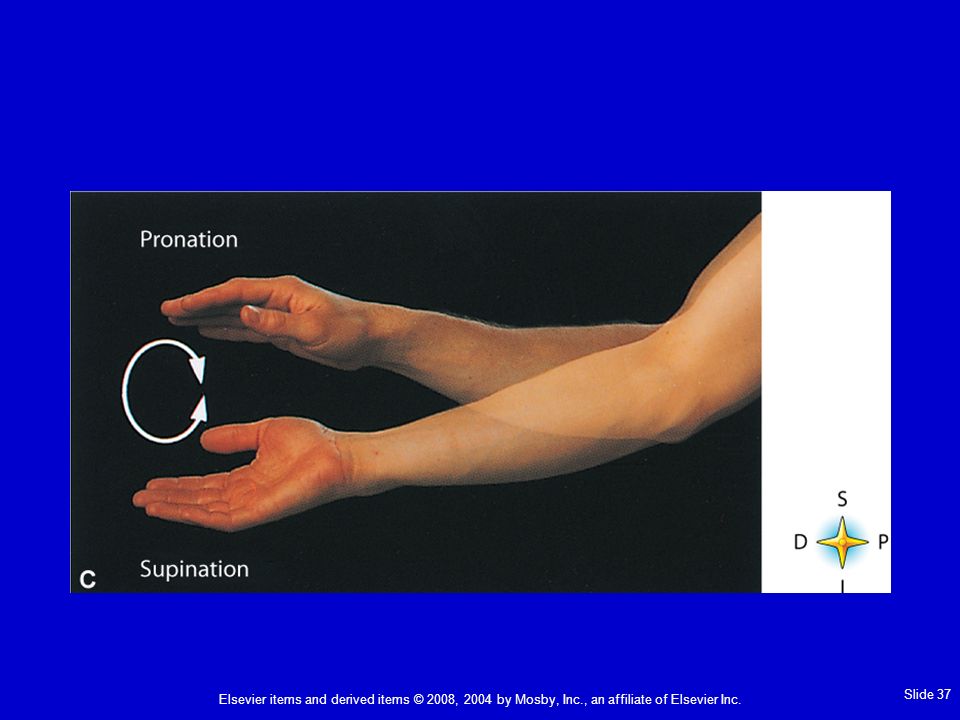 Pronation

Supination

C

S
D P
I

Elsevier items and derived items © 2008, 2004 by Mosby, Inc., an affiliate of Elsevier Inc.

Slide 37